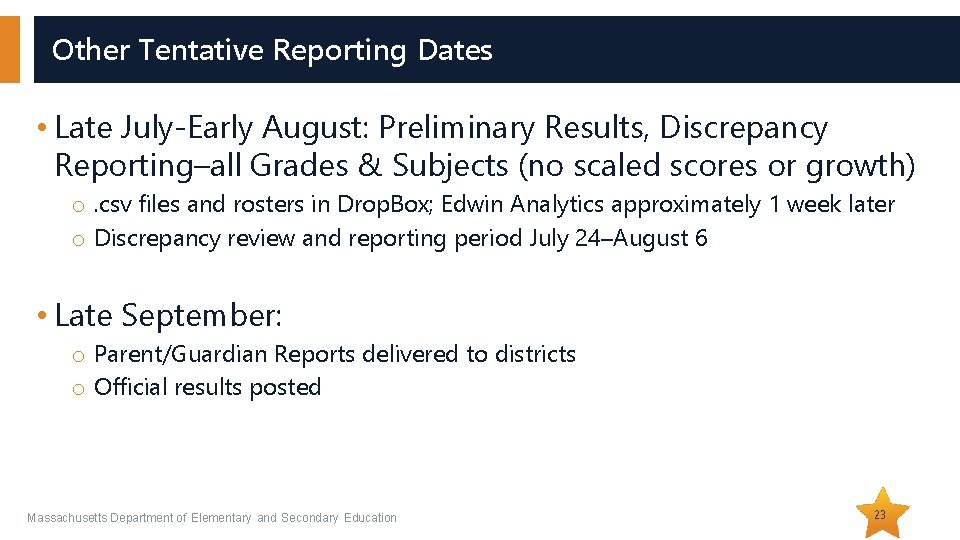 Other Tentative Reporting Dates

• Late July-Early August: Preliminary Results, Discrepancy Reporting–all Grades & Subjects (no scaled scores or growth)
o .csv files and rosters in DropBox; Edwin Analytics approximately 1 week later
o Discrepancy review and reporting period July 24–August 6

• Late September:
o Parent/Guardian Reports delivered to districts
o Official results posted

Massachusetts Department of Elementary and Secondary Education

23